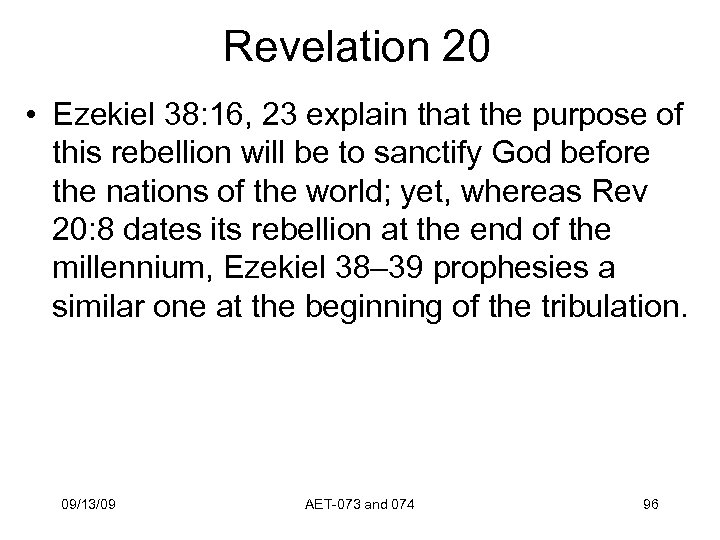 Revelation 20

• Ezekiel 38:16, 23 explain that the purpose of this rebellion will be to sanctify God before the nations of the world; yet, whereas Rev 20:8 dates its rebellion at the end of the millennium, Ezekiel 38–39 prophesies a similar one at the beginning of the tribulation.

09/13/09

AET-073 and 074

96